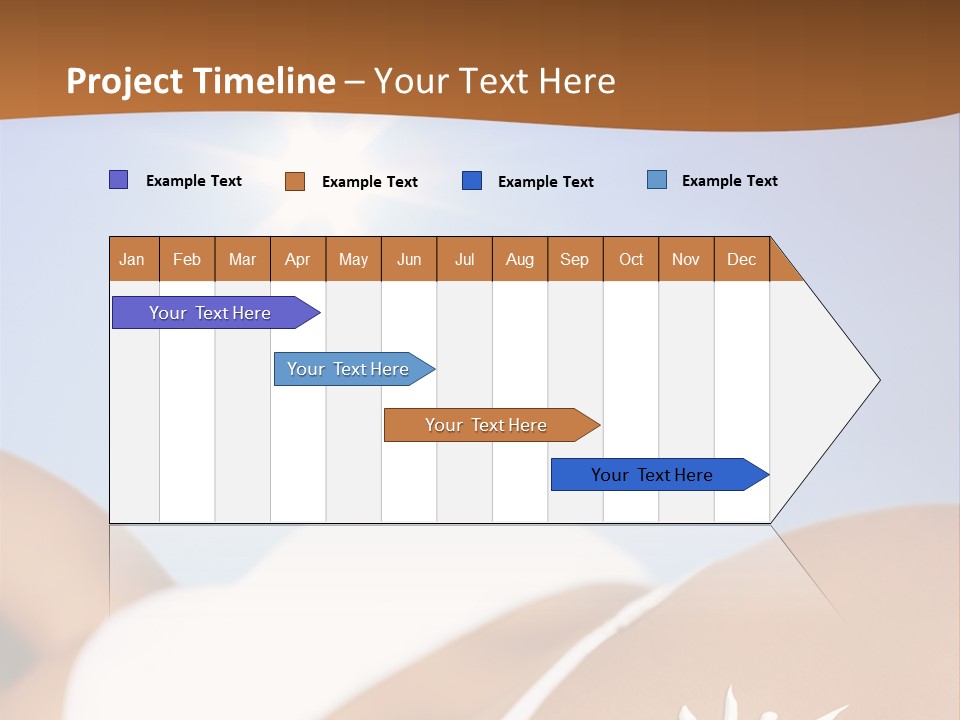 Project Timeline – Your Text Here

Example Text
Example Text
Example Text
Example Text

| Jan | Feb | Mar | Apr | May | Jun | Jul | Aug | Sep | Oct | Nov | Dec |
|---|---|---|---|---|---|---|---|---|---|---|---|

Your Text Here
Your Text Here
Your Text Here
Your Text Here